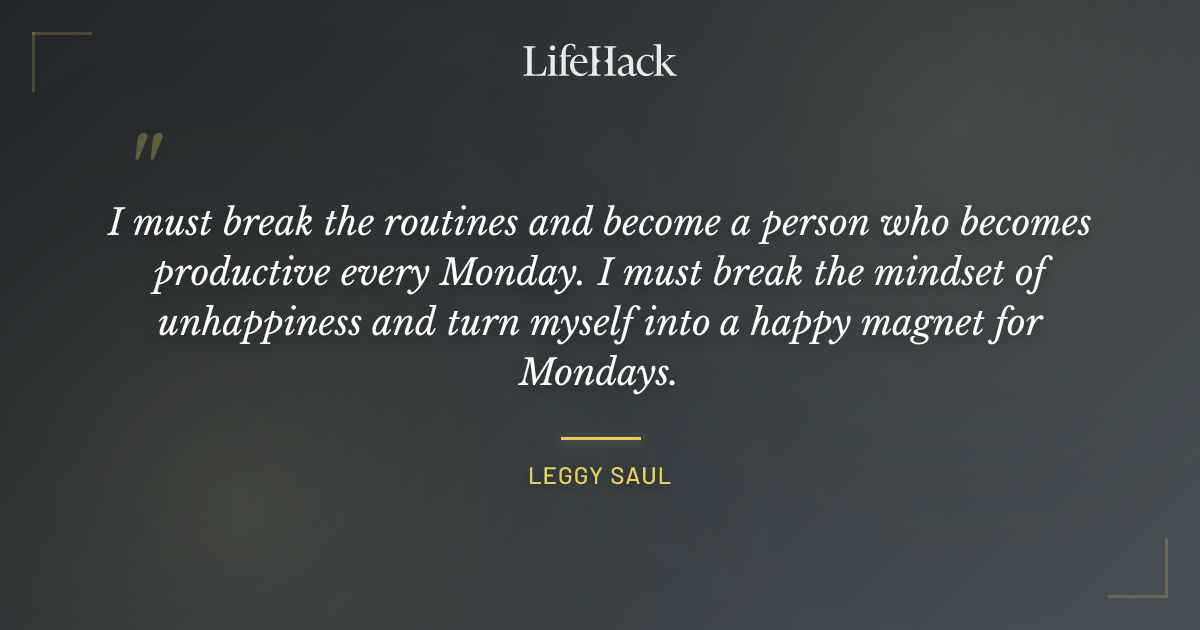 LifeHack

"

I must break the routines and become a person who becomes productive every Monday. I must break the mindset of unhappiness and turn myself into a happy magnet for Mondays.

LEGGY SAUL